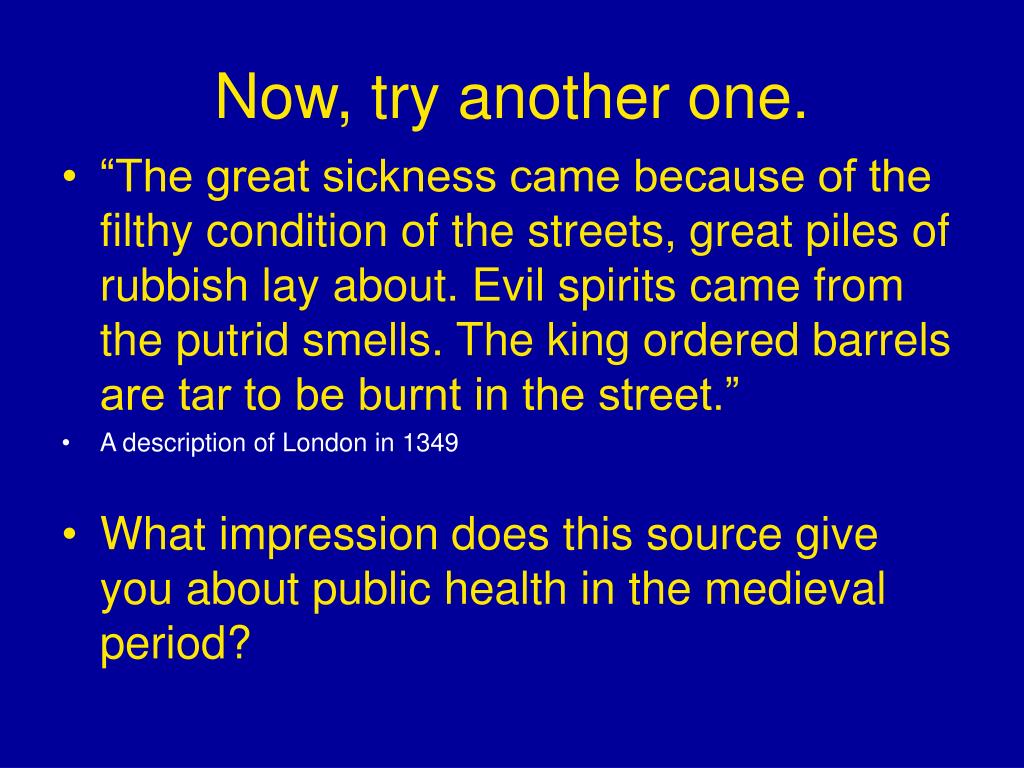 Now, try another one.

• “The great sickness came because of the filthy condition of the streets, great piles of rubbish lay about. Evil spirits came from the putrid smells. The king ordered barrels are tar to be burnt in the street.”
• A description of London in 1349

• What impression does this source give you about public health in the medieval period?